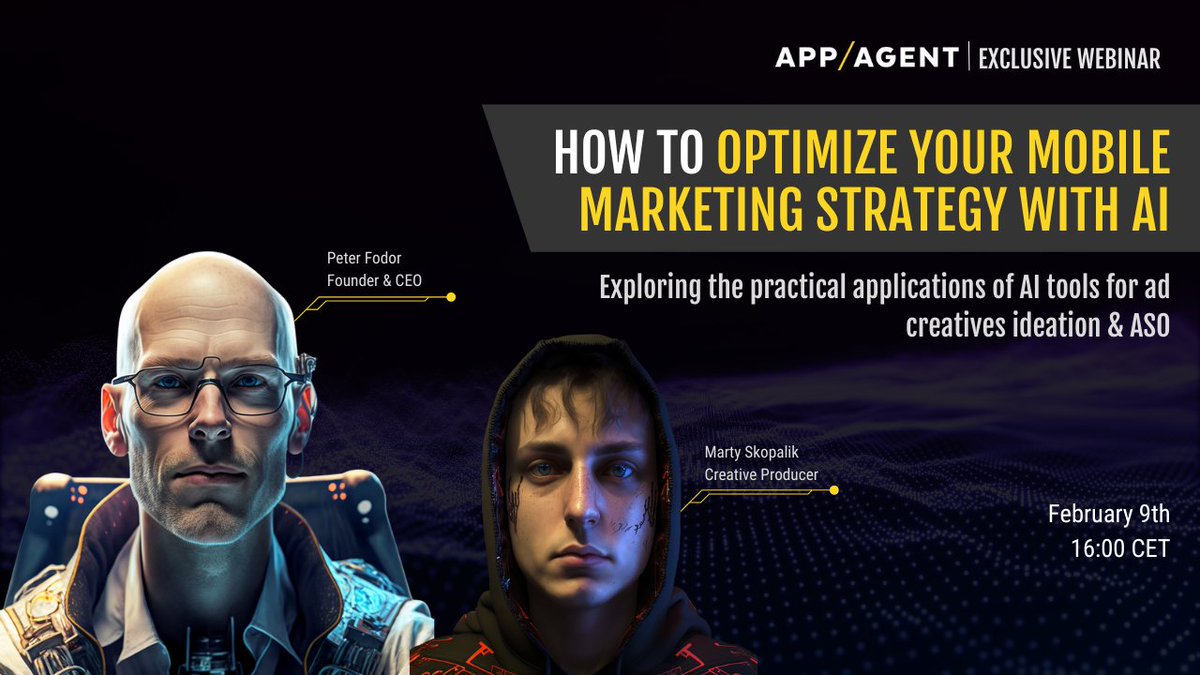 APP/AGENT | EXCLUSIVE WEBINAR

HOW TO OPTIMIZE YOUR MOBILE MARKETING STRATEGY WITH AI

Exploring the practical applications of AI tools for ad creatives ideation & ASO

Peter Fodor
Founder & CEO

Marty Skopalik
Creative Producer

February 9th
16:00 CET